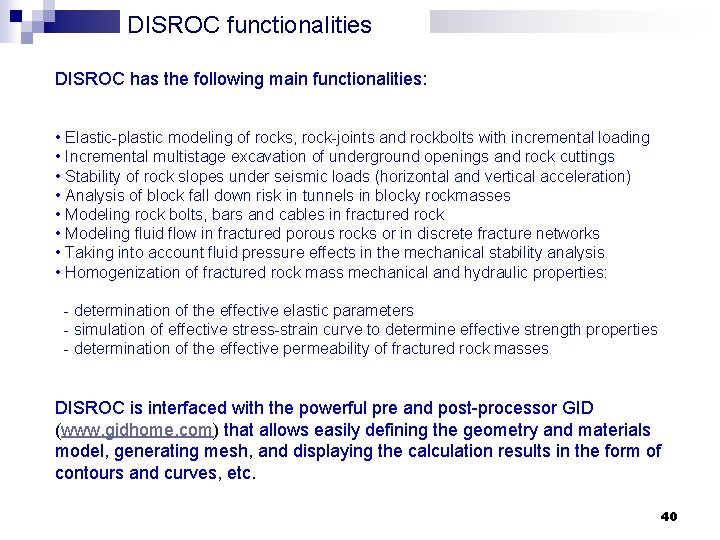 DISROC functionalities

DISROC has the following main functionalities:

• Elastic-plastic modeling of rocks, rock-joints and rockbolts with incremental loading
• Incremental multistage excavation of underground openings and rock cuttings
• Stability of rock slopes under seismic loads (horizontal and vertical acceleration)
• Analysis of block fall down risk in tunnels in blocky rockmasses
• Modeling rock bolts, bars and cables in fractured rock
• Modeling fluid flow in fractured porous rocks or in discrete fracture networks
• Taking into account fluid pressure effects in the mechanical stability analysis
• Homogenization of fractured rock mass mechanical and hydraulic properties:

- determination of the effective elastic parameters
- simulation of effective stress-strain curve to determine effective strength properties
- determination of the effective permeability of fractured rock masses

DISROC is interfaced with the powerful pre and post-processor GID (www.gidhome.com) that allows easily defining the geometry and materials model, generating mesh, and displaying the calculation results in the form of contours and curves, etc.

40